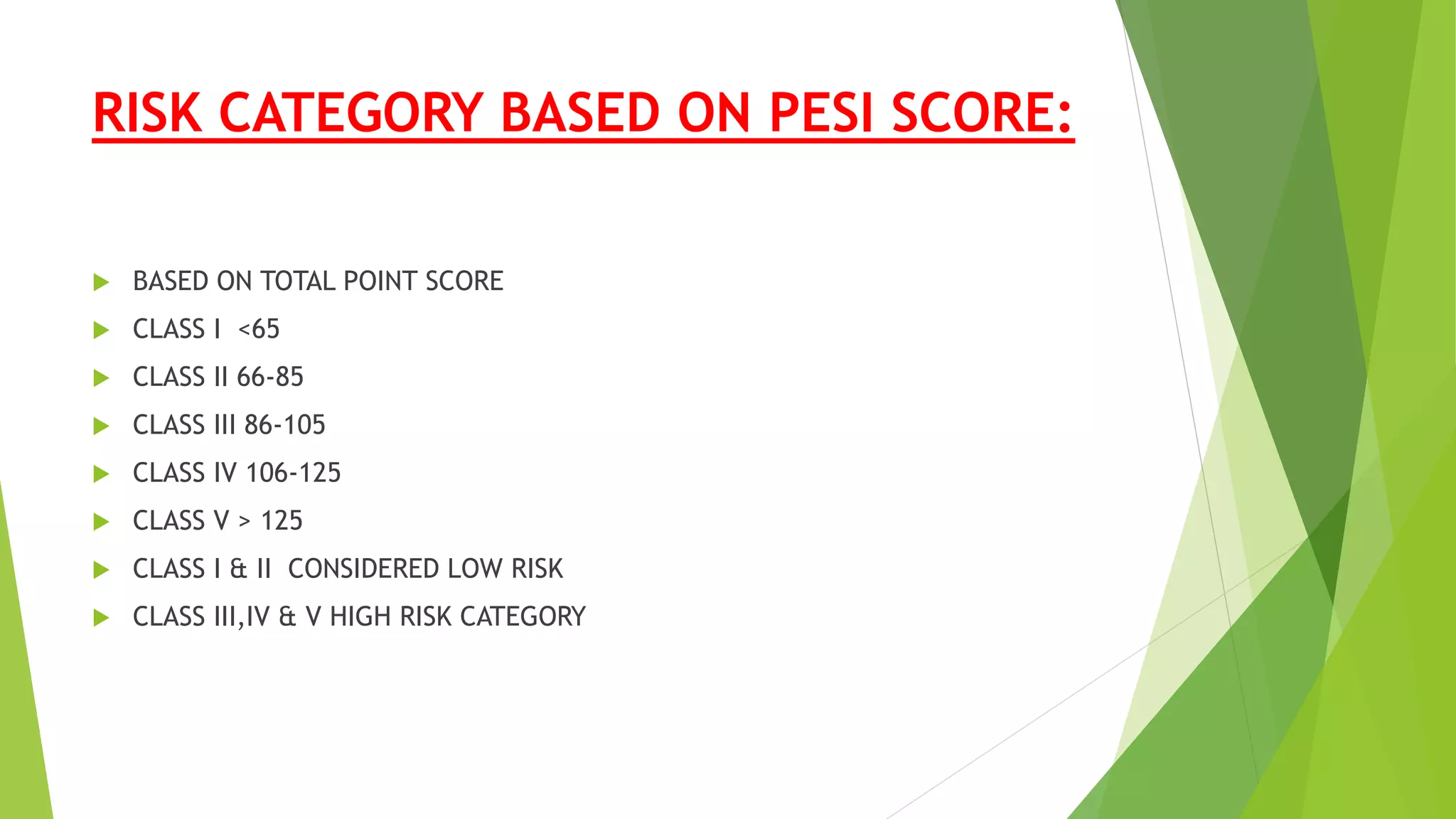 RISK CATEGORY BASED ON PESI SCORE:

BASED ON TOTAL POINT SCORE
CLASS I <65
CLASS II 66-85
CLASS III 86-105
CLASS IV 106-125
CLASS V > 125
CLASS I & II CONSIDERED LOW RISK
CLASS III,IV & V HIGH RISK CATEGORY